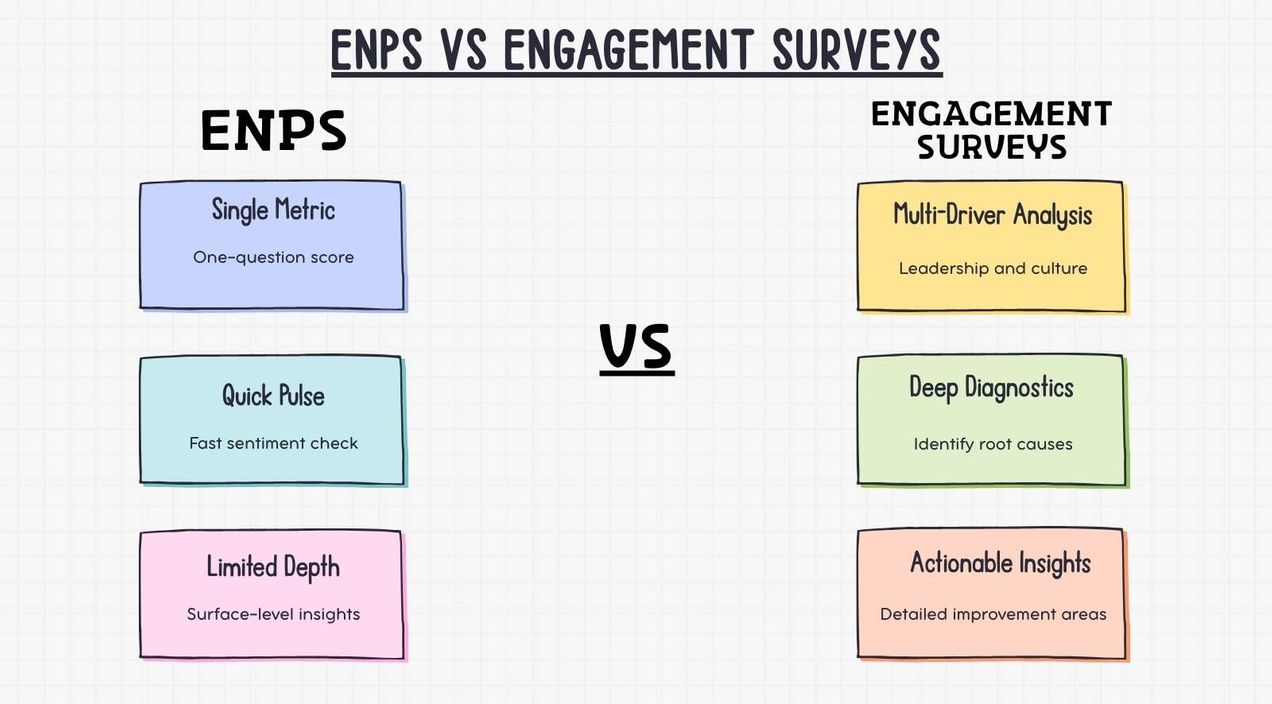 ENPS VS ENGAGEMENT SURVEYS

ENPS

Single Metric

One-question score

Quick Pulse

Fast sentiment check

Limited Depth

Surface-level insights

VS

ENGAGEMENT SURVEYS

Multi-Driver Analysis

Leadership and culture

Deep Diagnostics

Identify root causes

Actionable Insights

Detailed improvement areas